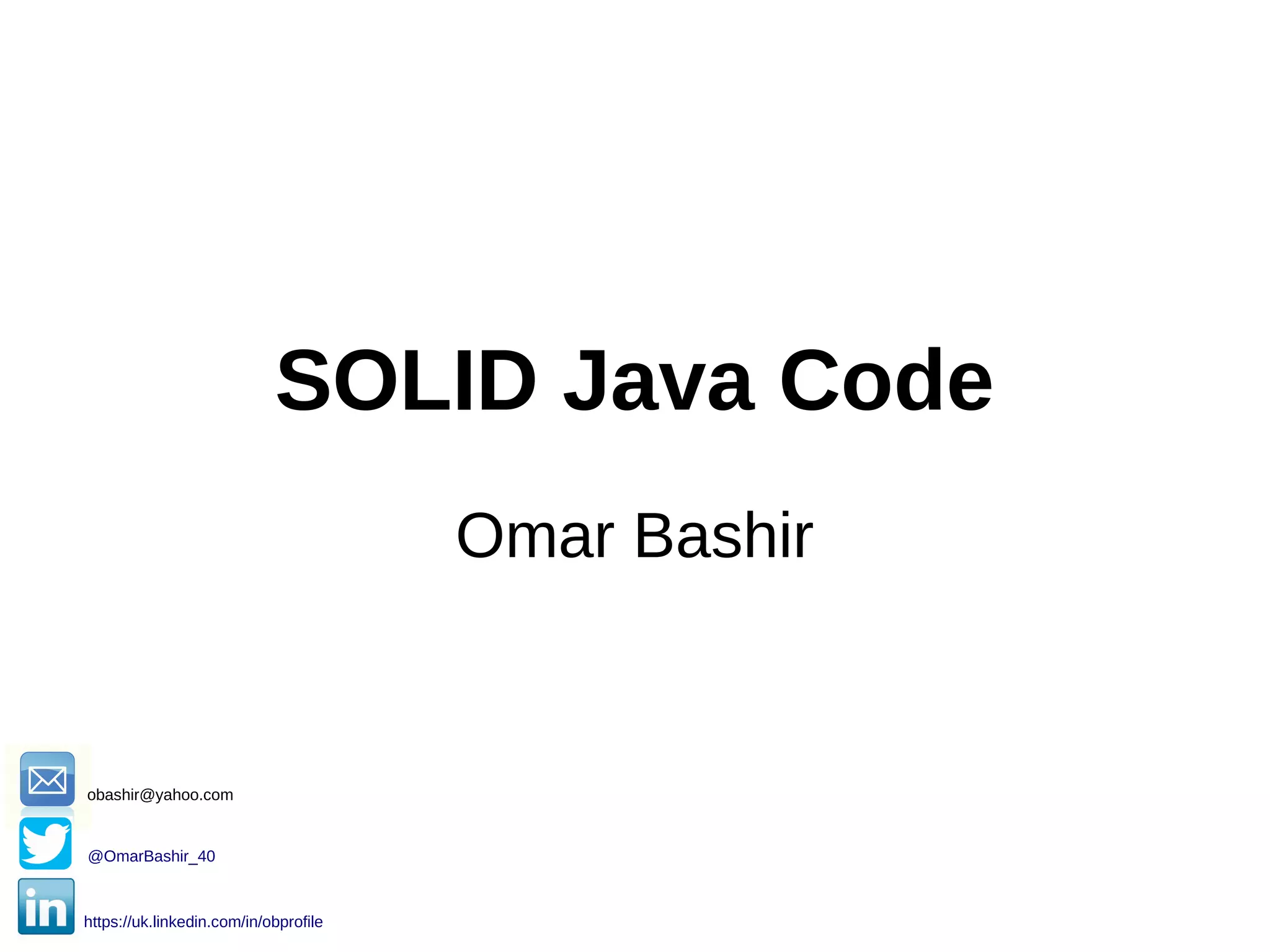 SOLID Java Code

Omar Bashir

obashir@yahoo.com

@OmarBashir_40

in

https://uk.linkedin.com/in/obprofile